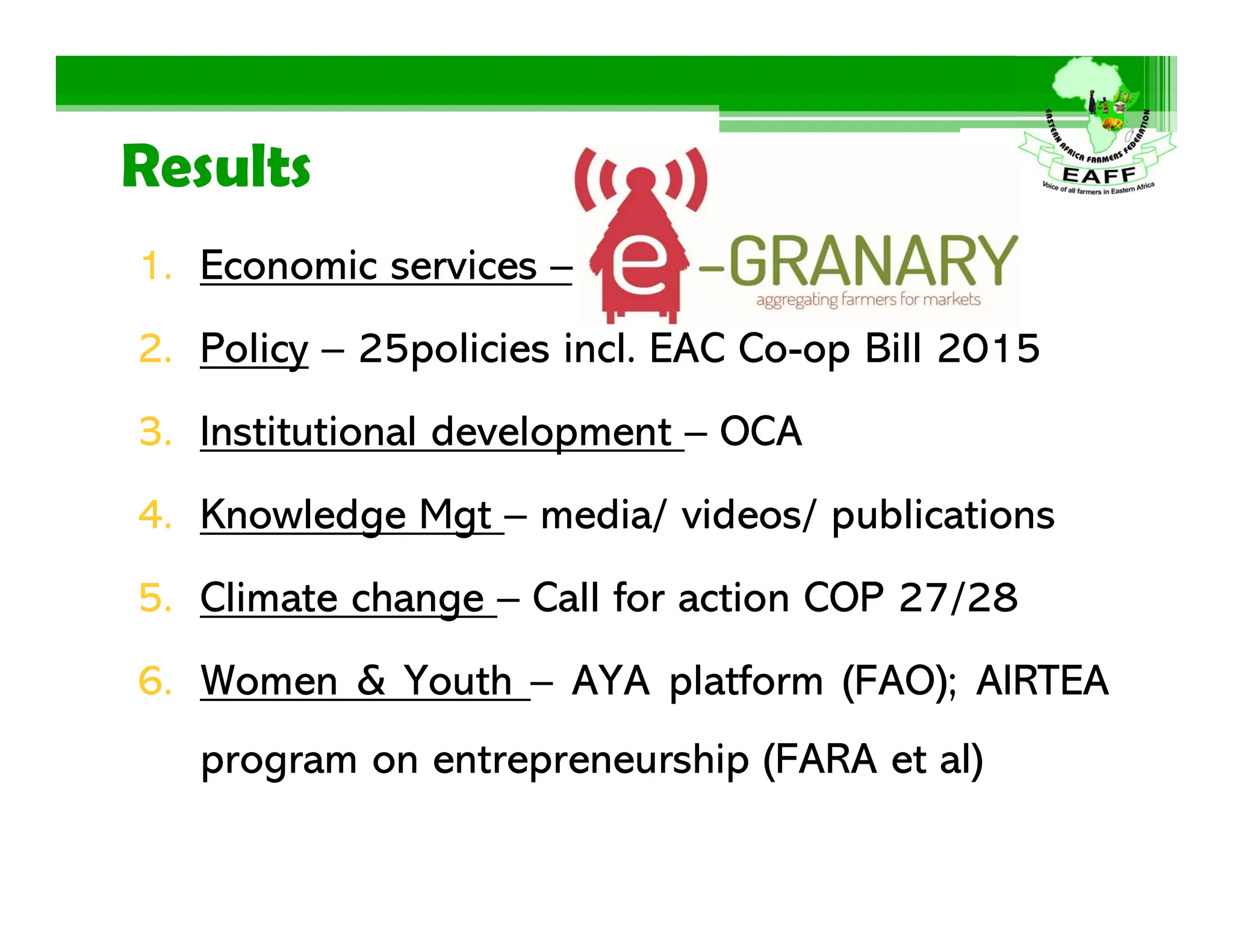 EASTERN AFRICA FARMERS FEDERATION
EAFF
Voice of all farmers in Eastern Africa

Results

1. Economic services – e-GRANARY aggregating farmers for markets

2. Policy – 25policies incl. EAC Co-op Bill 2015

3. Institutional development – OCA

4. Knowledge Mgt – media/ videos/ publications

5. Climate change – Call for action COP 27/28

6. Women & Youth – AYA platform (FAO); AIRTEA program on entrepreneurship (FARA et al)